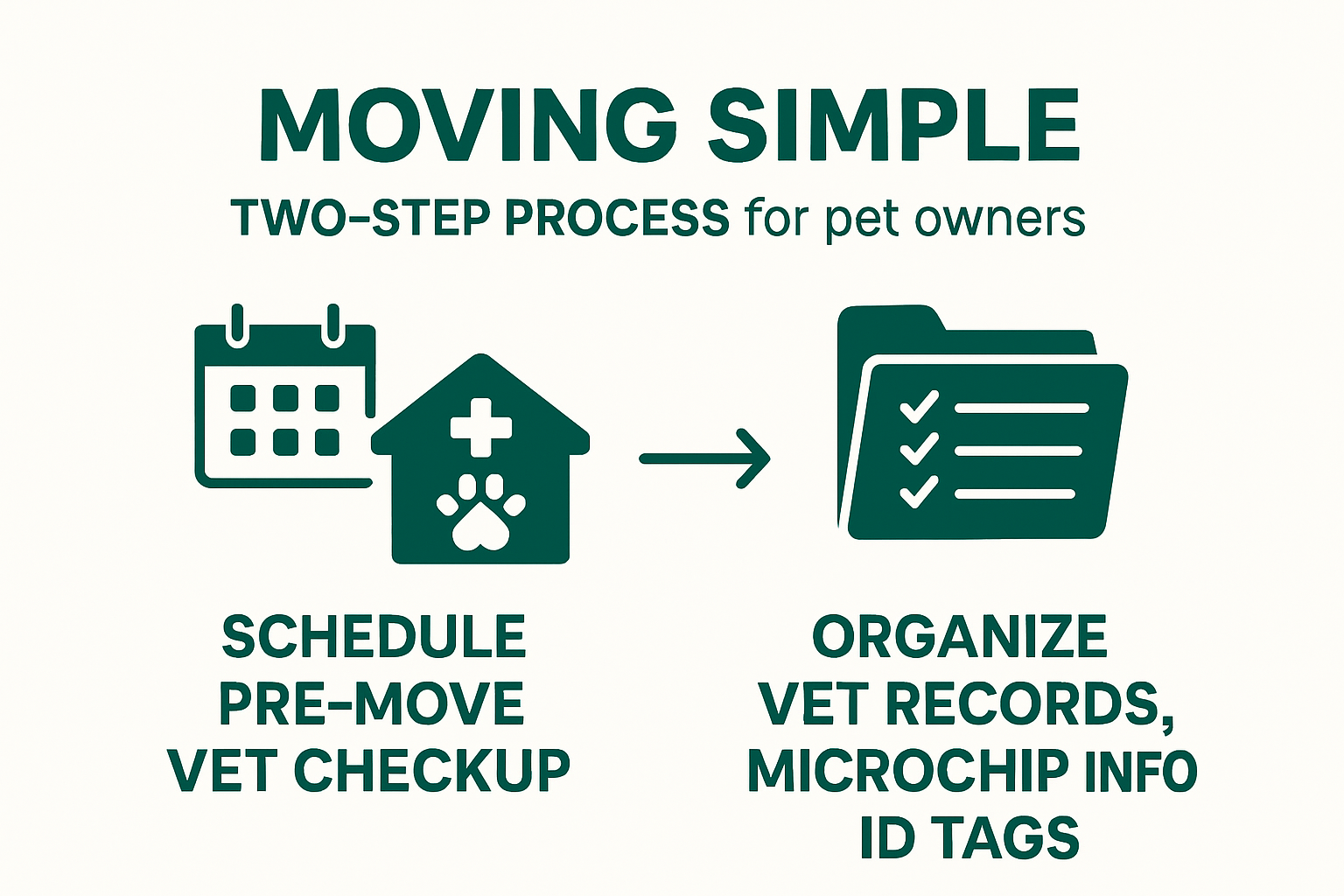 MOVING SIMPLE

TWO-STEP PROCESS for pet owners

SCHEDULE PRE-MOVE VET CHECKUP

ORGANIZE VET RECORDS, MICROCHIP INFO ID TAGS